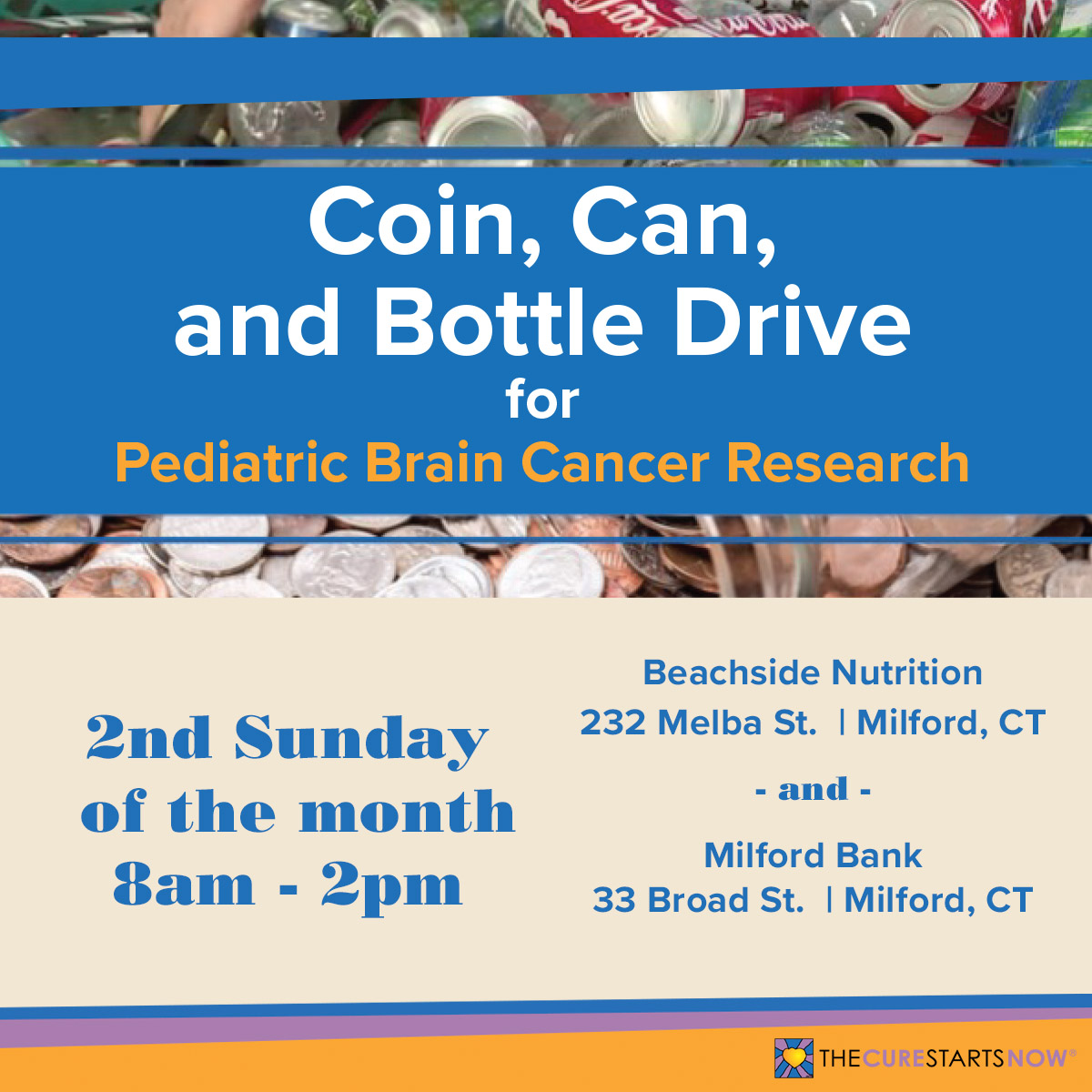 Coin, Can, and Bottle Drive
for
Pediatric Brain Cancer Research

2nd Sunday of the month
8am - 2pm

Beachside Nutrition
232 Melba St. | Milford, CT

- and -

Milford Bank
33 Broad St. | Milford, CT

THECURESTARTSNOW®